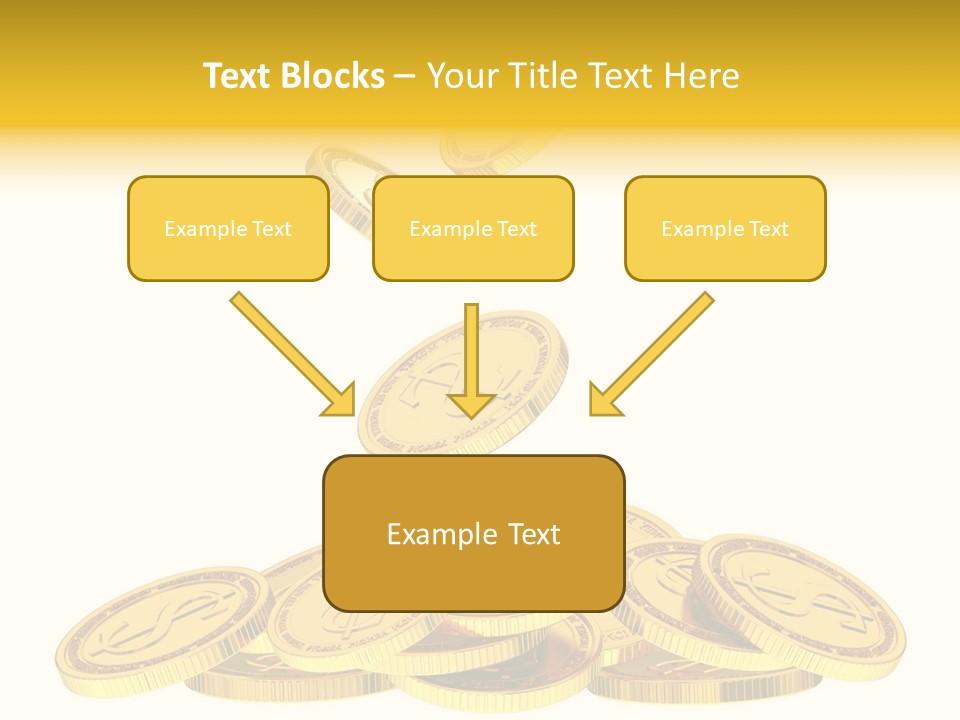 Text Blocks – Your Title Text Here

Example Text

Example Text

Example Text

Example Text